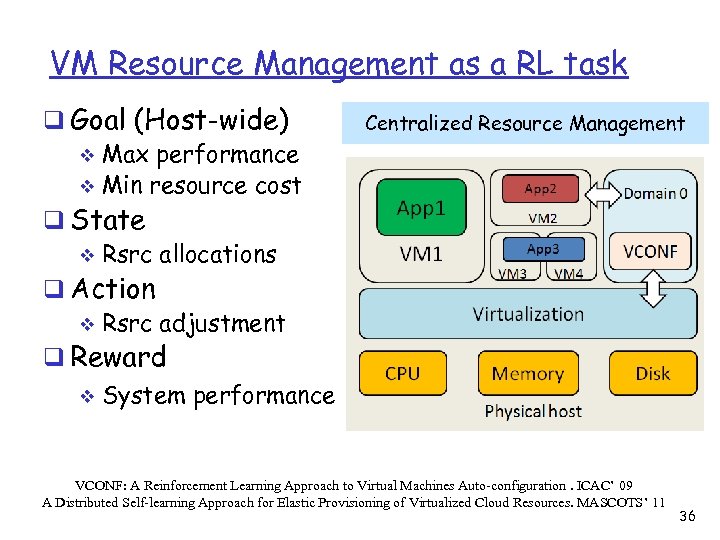 VM Resource Management as a RL task

❑ Goal (Host-wide)
❖ Max performance
❖ Min resource cost
❑ State
❖ Rsrc allocations
❑ Action
❖ Rsrc adjustment
❑ Reward
❖ System performance

Centralized Resource Management

App1
VM1
App2
VM2
App3
VM3
VM4
Domain 0
VCONF
Virtualization
CPU
Memory
Disk
Physical host

VCONF: A Reinforcement Learning Approach to Virtual Machines Auto-configuration . ICAC' 09
A Distributed Self-learning Approach for Elastic Provisioning of Virtualized Cloud Resources. MASCOTS' 11

36